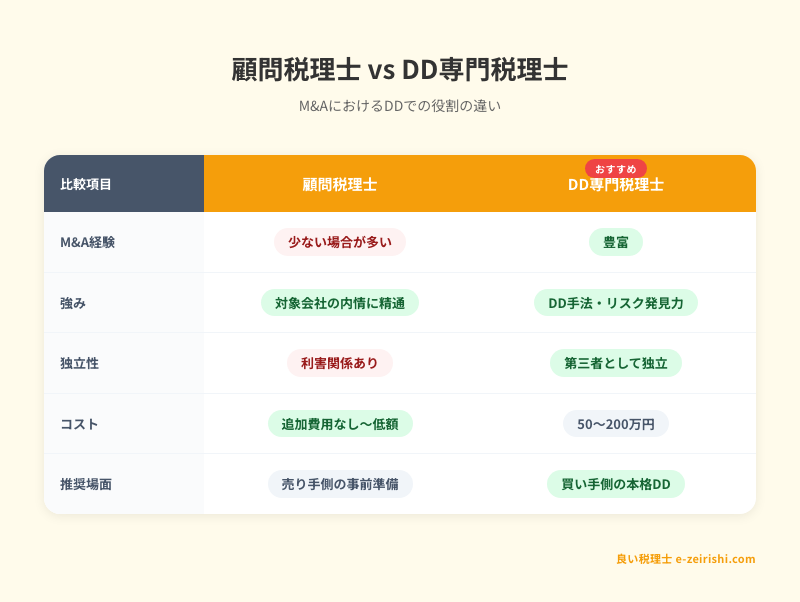 顧問税理士 vs DD専門税理士

M&AにおけるDDでの役割の違い

| 比較項目 | 顧問税理士 | おすすめ DD専門税理士 |
|---|---|---|
| M&A経験 | 少ない場合が多い | 豊富 |
| 強み | 対象会社の内情に精通 | DD手法・リスク発見力 |
| 独立性 | 利害関係あり | 第三者として独立 |
| コスト | 追加費用なし〜低額 | 50〜200万円 |
| 推奨場面 | 売り手側の事前準備 | 買い手側の本格DD |

良い税理士 e-zeirishi.com